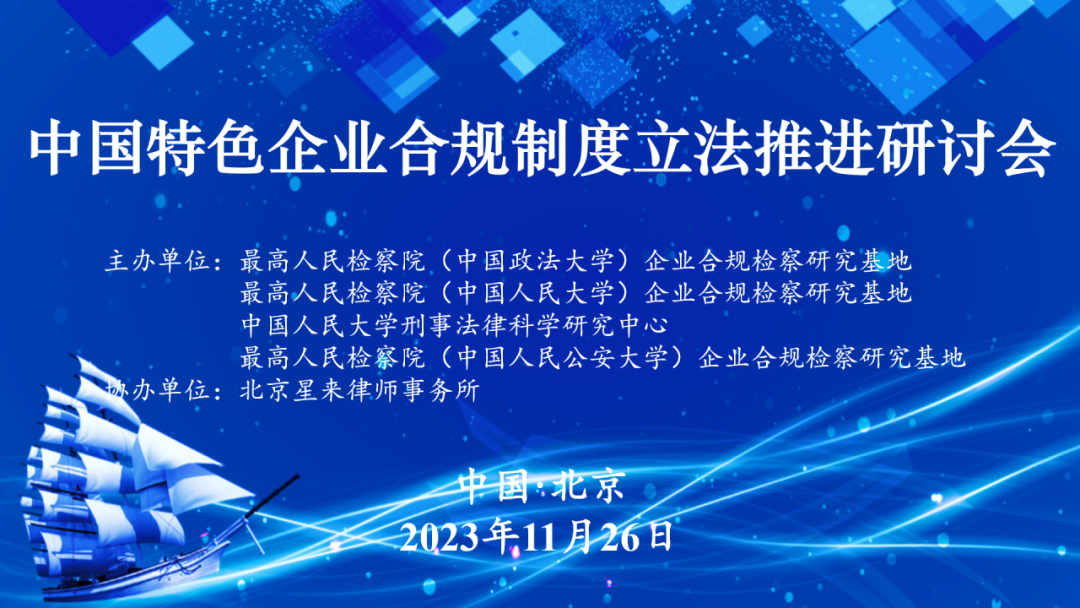 中国特色企业合规制度立法推进研讨会

主办单位：最高人民检察院（中国政法大学）企业合规检察研究基地
最高人民检察院（中国人民大学）企业合规检察研究基地
中国人民大学刑事法律科学研究中心
最高人民检察院（中国人民公安大学）企业合规检察研究基地
协办单位：北京星来律师事务所

中国·北京
2023年11月26日